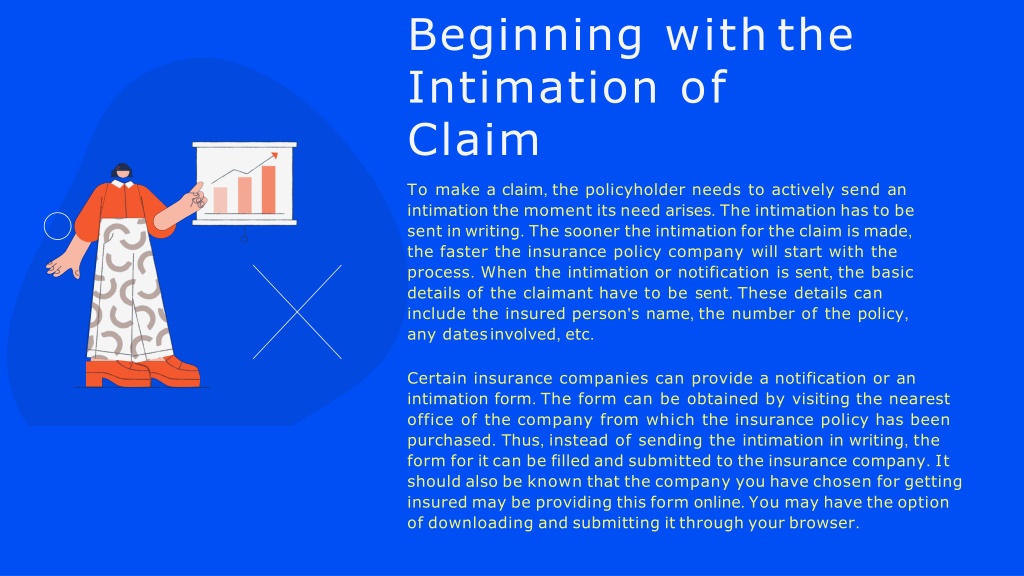 Beginning with the Intimation of Claim

To make a claim, the policyholder needs to actively send an intimation the moment its need arises. The intimation has to be sent in writing. The sooner the intimation for the claim is made, the faster the insurance policy company will start with the process. When the intimation or notification is sent, the basic details of the claimant have to be sent. These details can include the insured person's name, the number of the policy, any dates involved, etc.

Certain insurance companies can provide a notification or an intimation form. The form can be obtained by visiting the nearest office of the company from which the insurance policy has been purchased. Thus, instead of sending the intimation in writing, the form for it can be filled and submitted to the insurance company. It should also be known that the company you have chosen for getting insured may be providing this form online. You may have the option of downloading and submitting it through your browser.